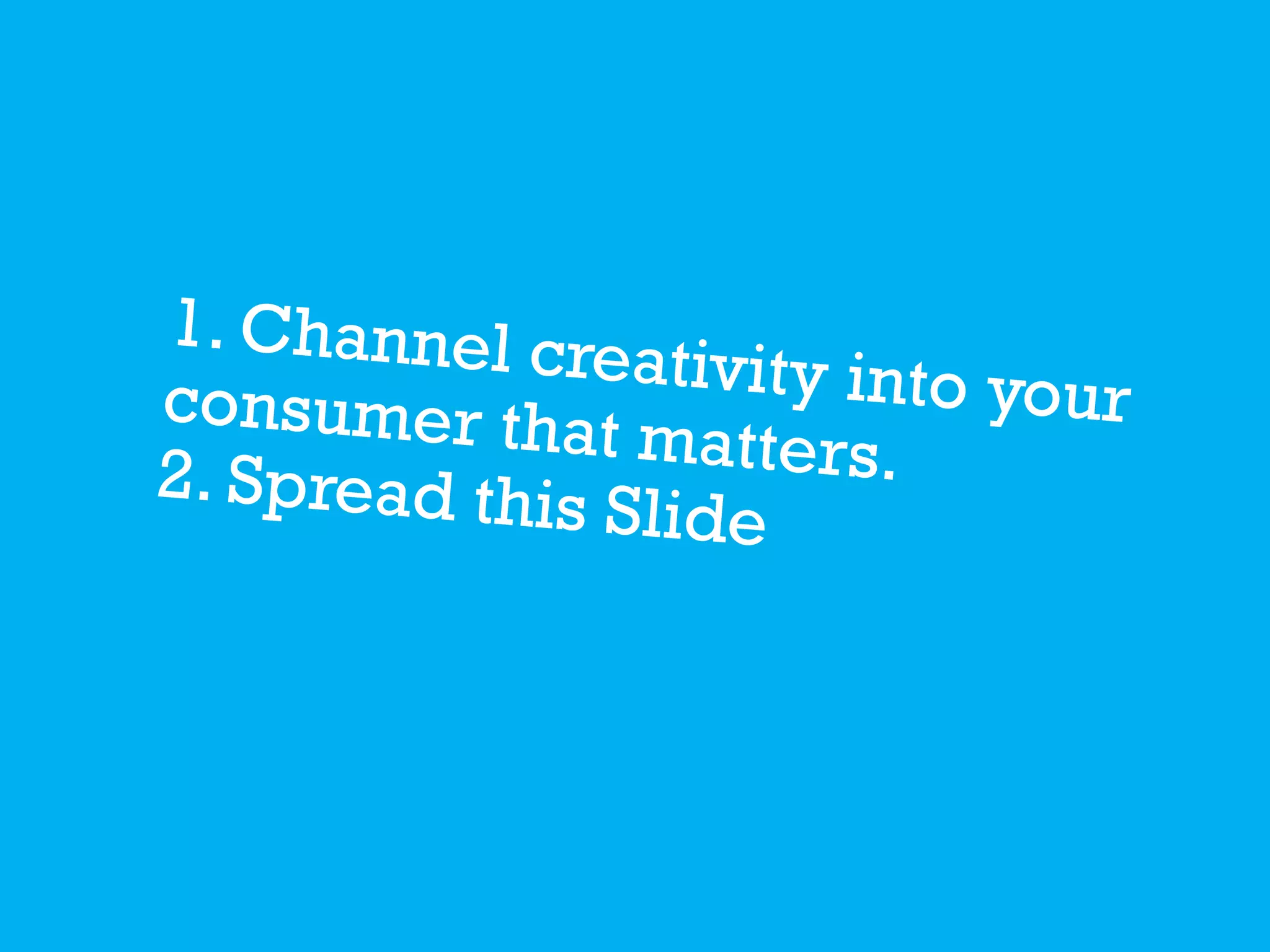 1. Channel creativity into your consumer that matters.
2. Spread this Slide